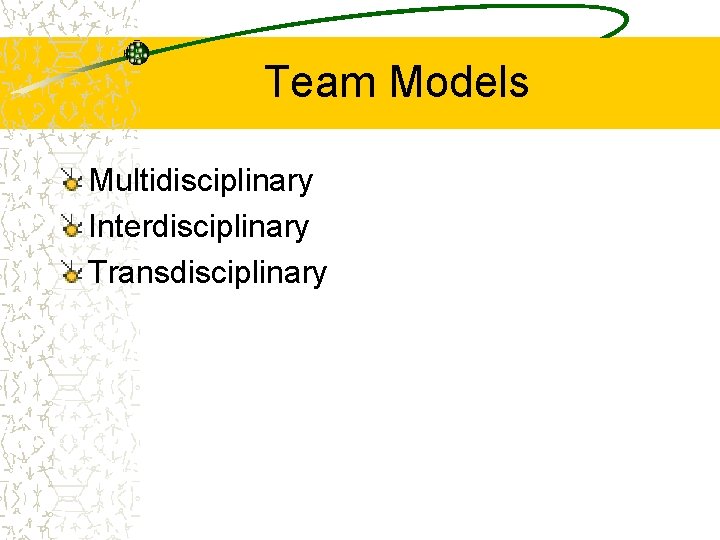 Team Models

Multidisciplinary
Interdisciplinary
Transdisciplinary